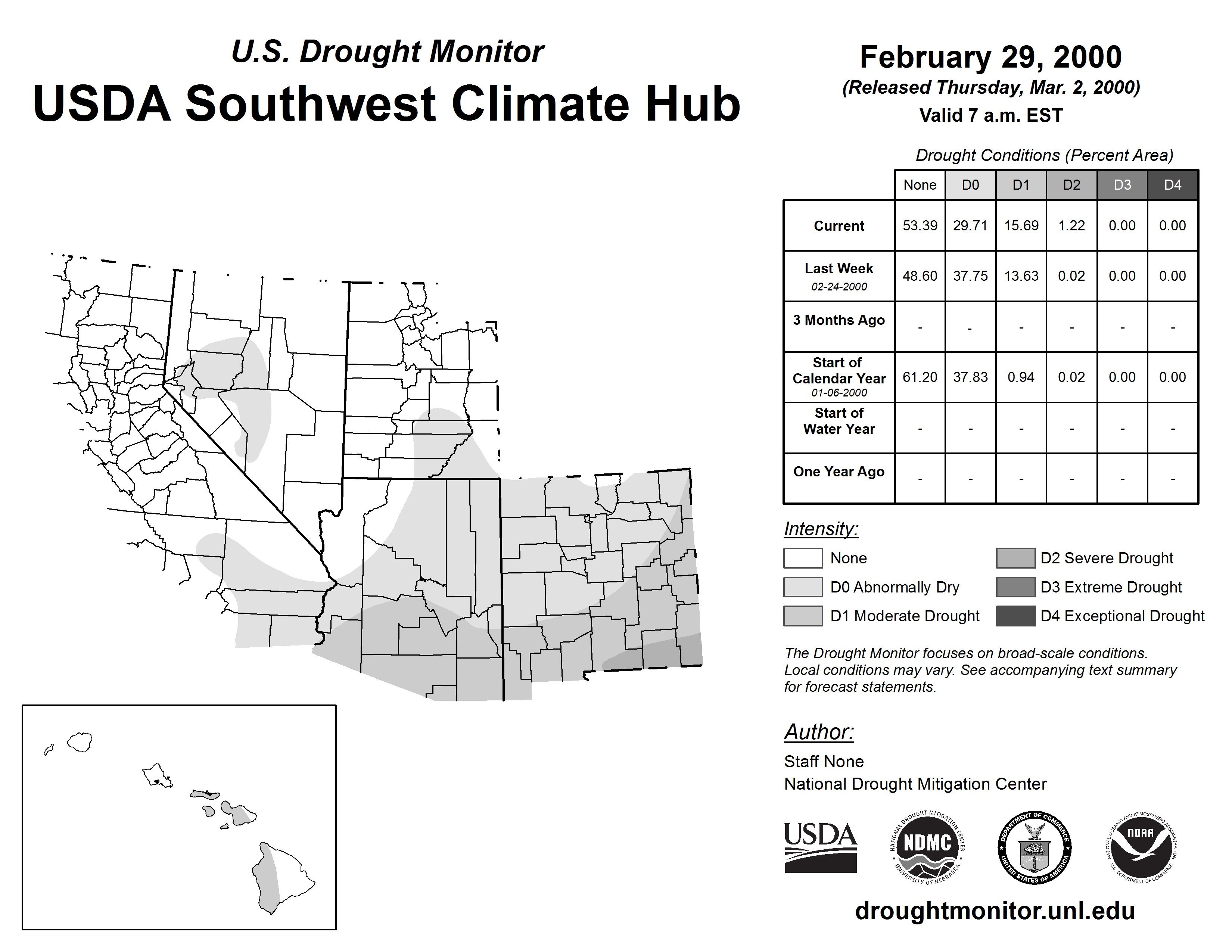 U.S. Drought Monitor
USDA Southwest Climate Hub

February 29, 2000
(Released Thursday, Mar. 2, 2000)
Valid 7 a.m. EST

Drought Conditions (Percent Area)

| | None | D0 | D1 | D2 | D3 | D4 |
|---|---|---|---|---|---|---|
| Current | 53.39 | 29.71 | 15.69 | 1.22 | 0.00 | 0.00 |
| Last Week 02-24-2000 | 48.60 | 37.75 | 13.63 | 0.02 | 0.00 | 0.00 |
| 3 Months Ago | - | - | - | - | - | - |
| Start of Calendar Year 01-06-2000 | 61.20 | 37.83 | 0.94 | 0.02 | 0.00 | 0.00 |
| Start of Water Year | - | - | - | - | - | - |
| One Year Ago | - | - | - | - | - | - |

Intensity:
None
D0 Abnormally Dry
D1 Moderate Drought
D2 Severe Drought
D3 Extreme Drought
D4 Exceptional Drought

The Drought Monitor focuses on broad-scale conditions. Local conditions may vary. See accompanying text summary for forecast statements.

Author:
Staff None
National Drought Mitigation Center

USDA
NATIONAL DROUGHT MITIGATION CENTER NDMC UNIVERSITY OF NEBRASKA
DEPARTMENT OF COMMERCE UNITED STATES OF AMERICA
NATIONAL OCEANIC AND ATMOSPHERIC ADMINISTRATION NOAA U.S. DEPARTMENT OF COMMERCE

droughtmonitor.unl.edu